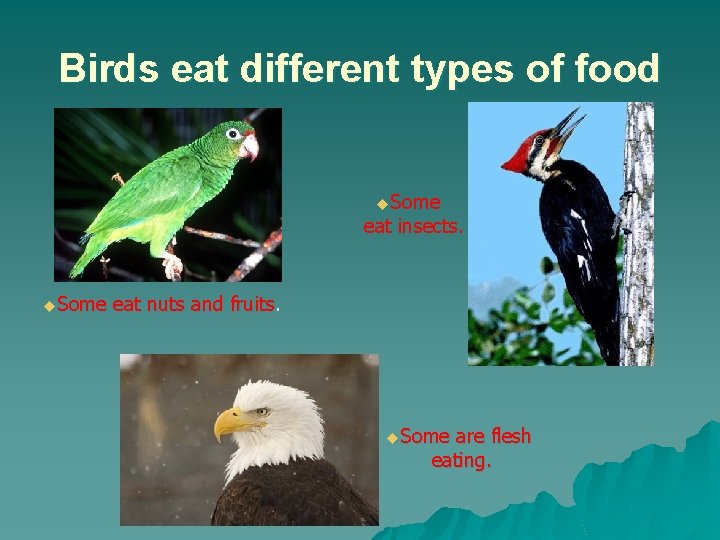 Birds eat different types of food

◆Some eat insects.

◆Some eat nuts and fruits.

◆Some are flesh eating.